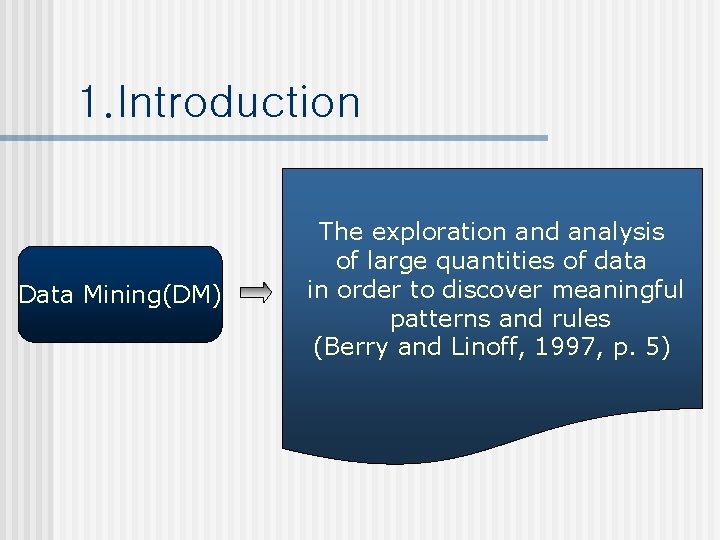 1.Introduction

Data Mining(DM)

The exploration and analysis of large quantities of data in order to discover meaningful patterns and rules (Berry and Linoff, 1997, p. 5)